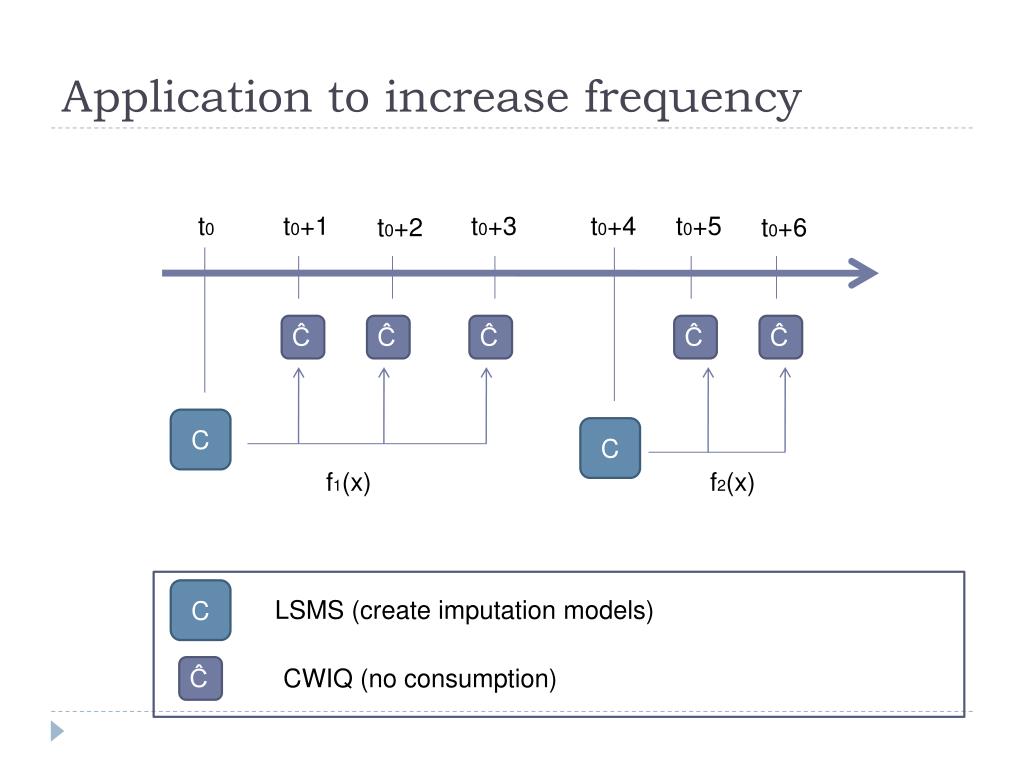 Application to increase frequency

$t_0$ $t_0+1$ $t_0+2$ $t_0+3$ $t_0+4$ $t_0+5$ $t_0+6$

Ĉ Ĉ Ĉ Ĉ Ĉ

C

C

$f_1(x)$

$f_2(x)$

C LSMS (create imputation models)

Ĉ CWIQ (no consumption)